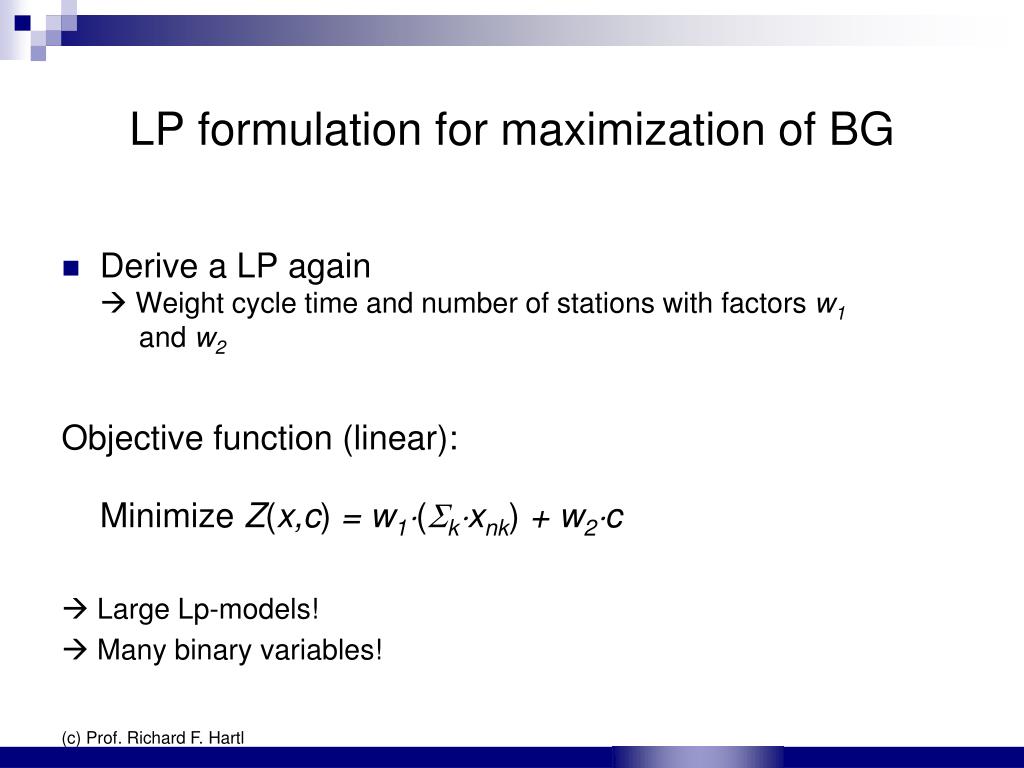 LP formulation for maximization of BG

Derive a LP again
→ Weight cycle time and number of stations with factors $w_1$ and $w_2$

Objective function (linear):

Minimize $Z(x,c) = w_1 \cdot (\Sigma_k \cdot x_{nk}) + w_2 \cdot c$

→ Large Lp-models!
→ Many binary variables!

(c) Prof. Richard F. Hartl